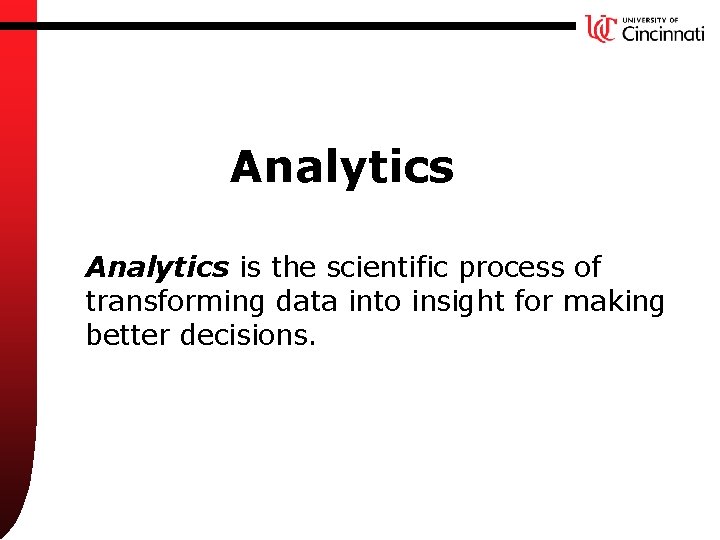 UC UNIVERSITY OF Cincinnati

Analytics

Analytics is the scientific process of transforming data into insight for making better decisions.